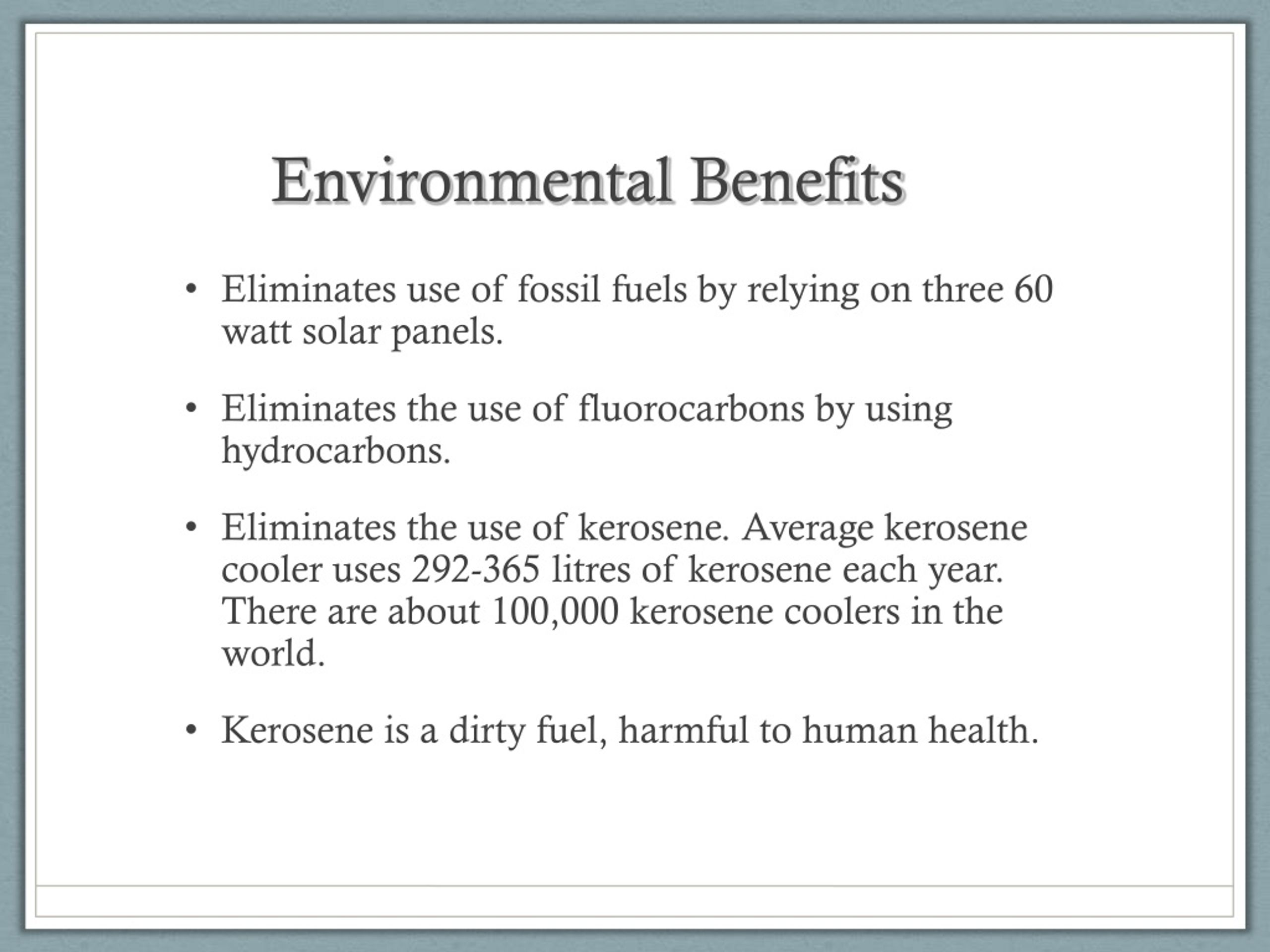 Environmental Benefits

• Eliminates use of fossil fuels by relying on three 60 watt solar panels.

• Eliminates the use of fluorocarbons by using hydrocarbons.

• Eliminates the use of kerosene. Average kerosene cooler uses 292-365 litres of kerosene each year. There are about 100,000 kerosene coolers in the world.

• Kerosene is a dirty fuel, harmful to human health.